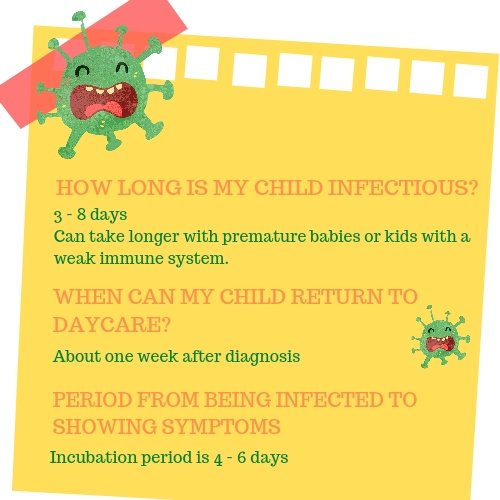 HOW LONG IS MY CHILD INFECTIOUS?
3 - 8 days
Can take longer with premature babies or kids with a weak immune system.

WHEN CAN MY CHILD RETURN TO DAYCARE?
About one week after diagnosis

PERIOD FROM BEING INFECTED TO SHOWING SYMPTOMS
Incubation period is 4 - 6 days